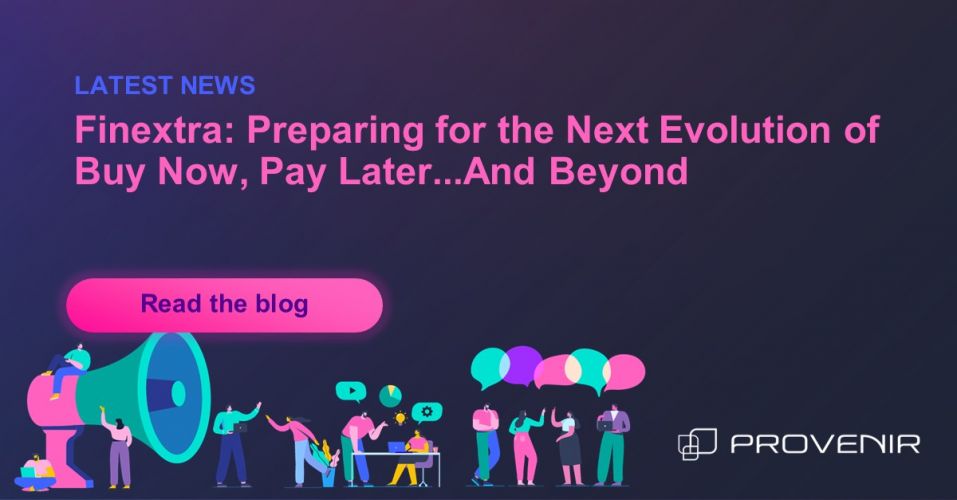 LATEST NEWS

Finextra: Preparing for the Next Evolution of Buy Now, Pay Later...And Beyond

Read the blog

PROVENIR